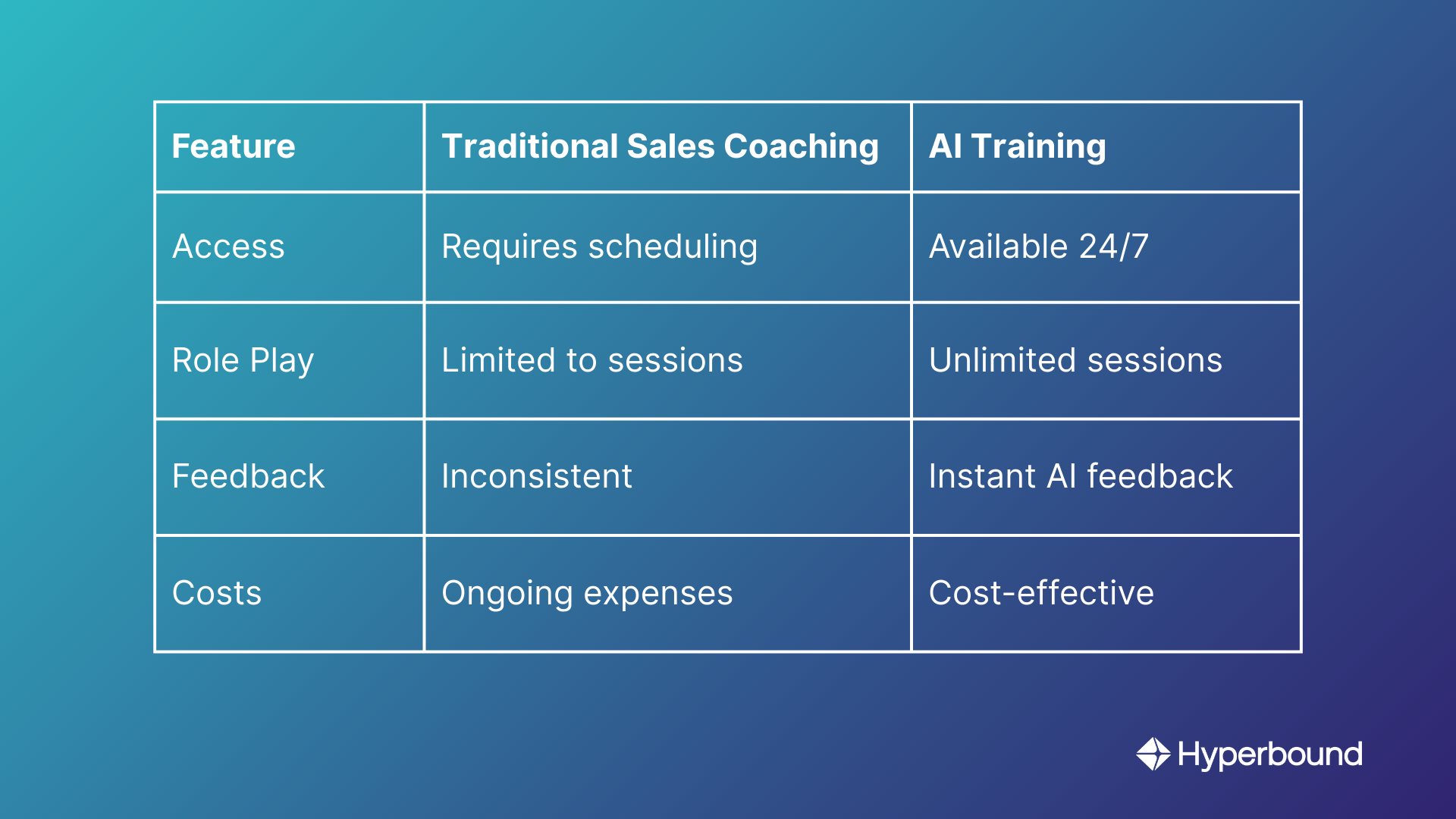 | Feature | Traditional Sales Coaching | AI Training |
|---|---|---|
| Access | Requires scheduling | Available 24/7 |
| Role Play | Limited to sessions | Unlimited sessions |
| Feedback | Inconsistent | Instant AI feedback |
| Costs | Ongoing expenses | Cost-effective |

Hyperbound